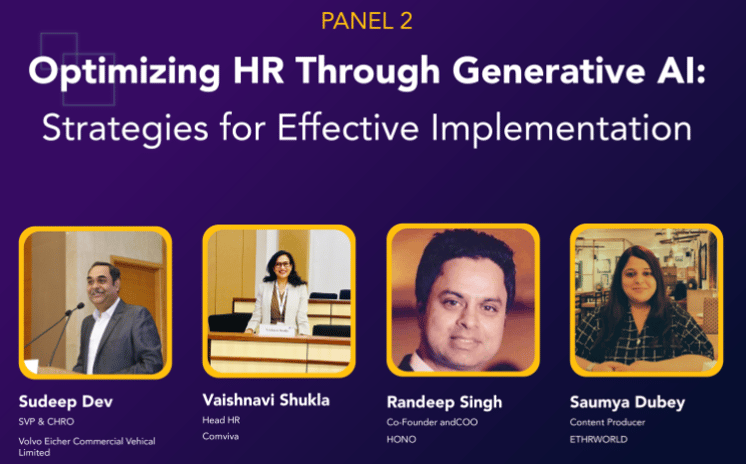 PANEL 2

Optimizing HR Through Generative AI:
Strategies for Effective Implementation

Sudeep Dev
SVP & CHRO
Volvo Eicher Commercial Vehical Limited

Vaishnavi Shukla
Head HR
Comviva

Randeep Singh
Co-Founder andCOO
HONO

Saumya Dubey
Content Producer
ETHRWORLD